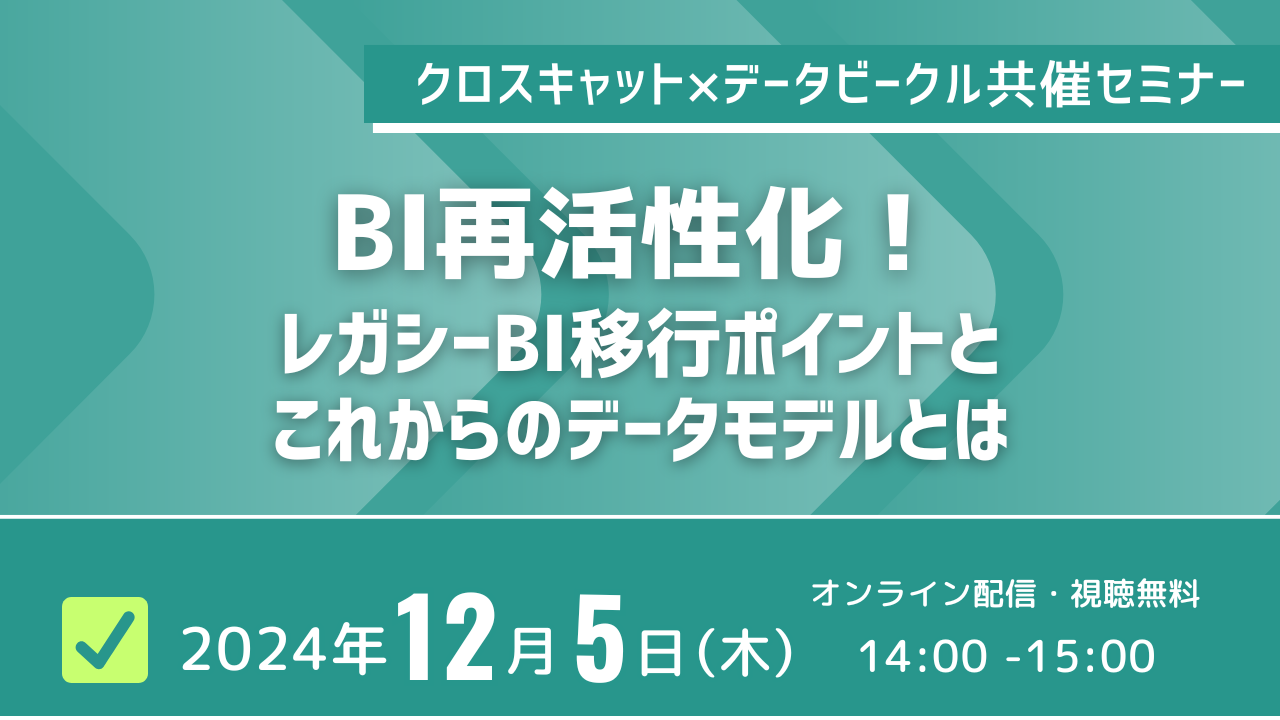 クロスキャット×データビークル共催セミナー

BI再活性化！
レガシーBI移行ポイントと
これからのデータモデルとは

2024年12月5日（木）

オンライン配信・視聴無料
14:00 -15:00